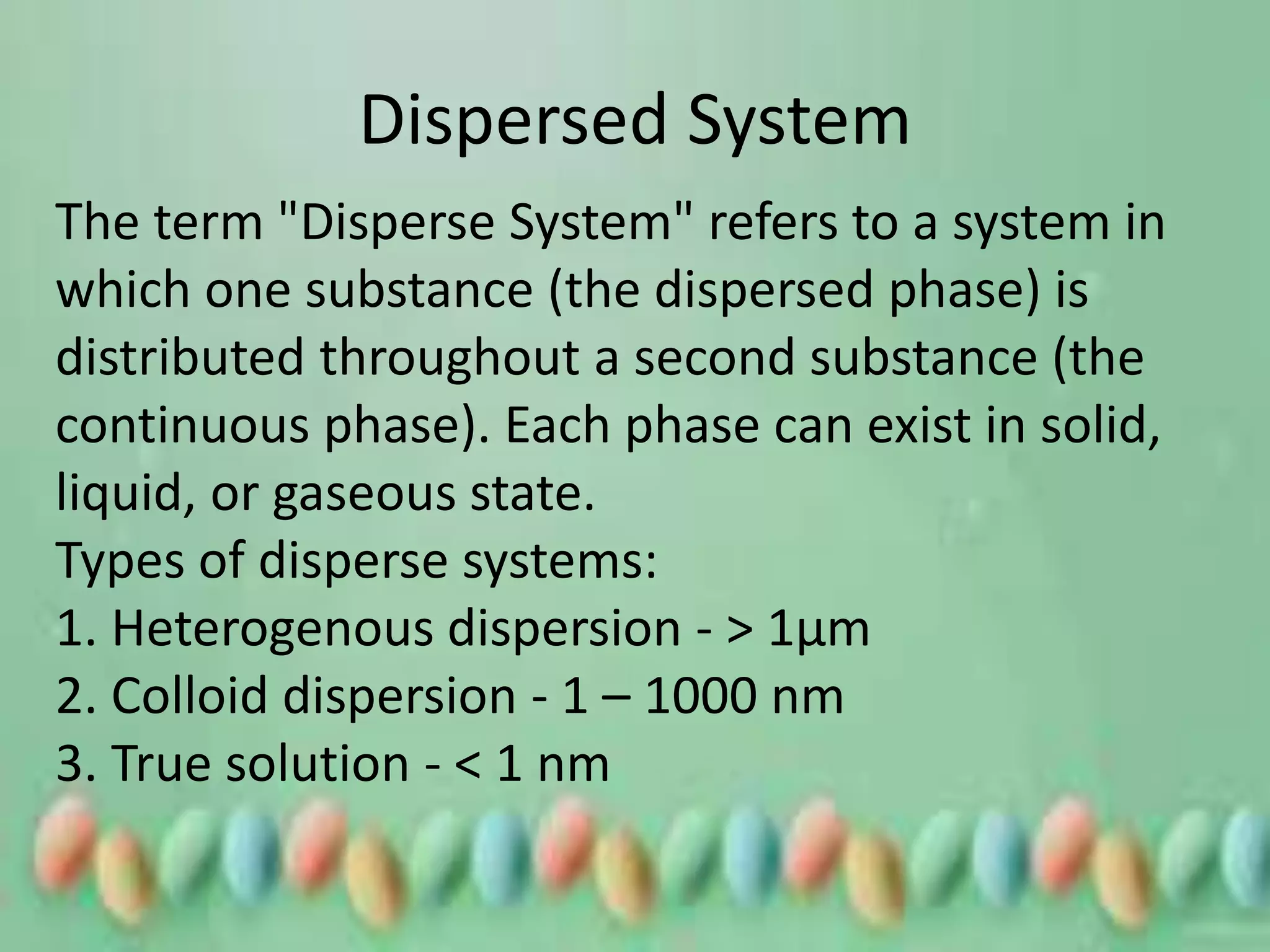 Dispersed System

The term "Disperse System" refers to a system in which one substance (the dispersed phase) is distributed throughout a second substance (the continuous phase). Each phase can exist in solid, liquid, or gaseous state.
Types of disperse systems:
1. Heterogenous dispersion - > 1µm
2. Colloid dispersion - 1 – 1000 nm
3. True solution - < 1 nm